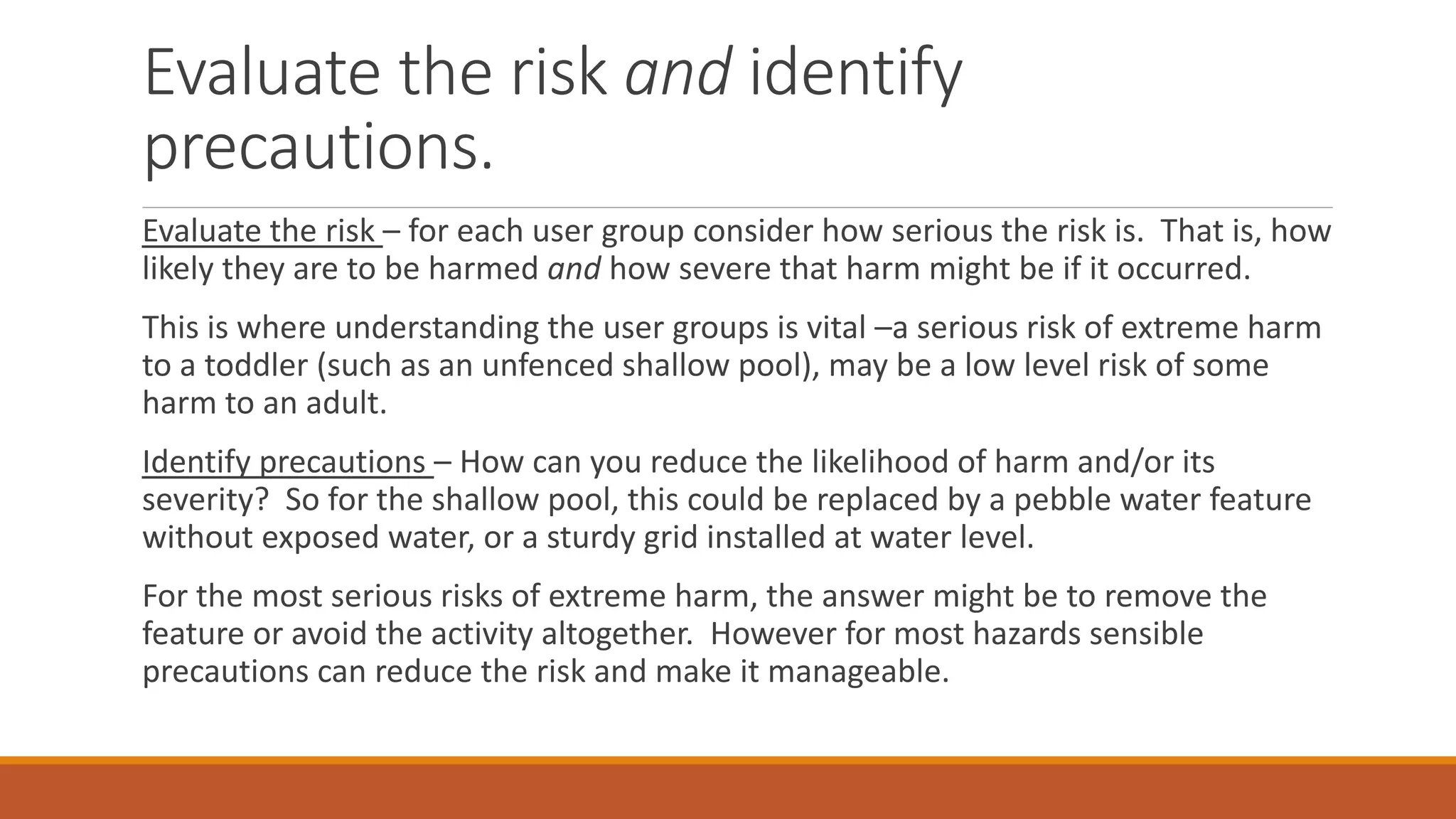 Evaluate the risk and identify precautions.

Evaluate the risk – for each user group consider how serious the risk is. That is, how likely they are to be harmed and how severe that harm might be if it occurred.

This is where understanding the user groups is vital –a serious risk of extreme harm to a toddler (such as an unfenced shallow pool), may be a low level risk of some harm to an adult.

Identify precautions – How can you reduce the likelihood of harm and/or its severity? So for the shallow pool, this could be replaced by a pebble water feature without exposed water, or a sturdy grid installed at water level.

For the most serious risks of extreme harm, the answer might be to remove the feature or avoid the activity altogether. However for most hazards sensible precautions can reduce the risk and make it manageable.